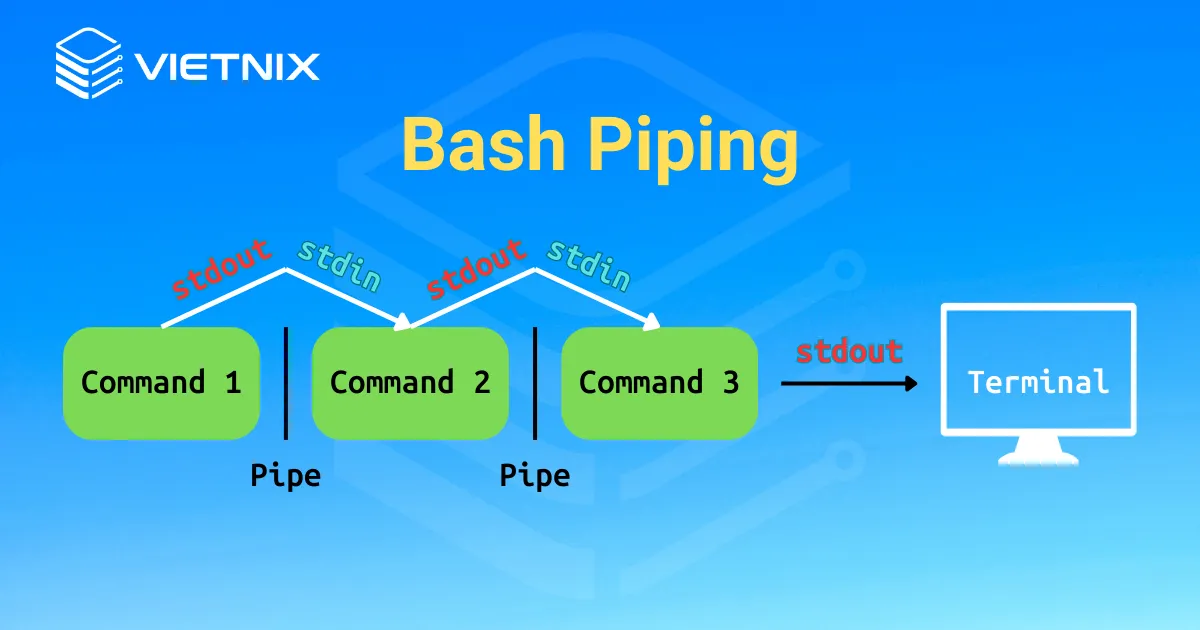 VIETNIX

Bash Piping

stdout stdin stdout stdin

Command 1 Command 2 Command 3 stdout Terminal

Pipe Pipe